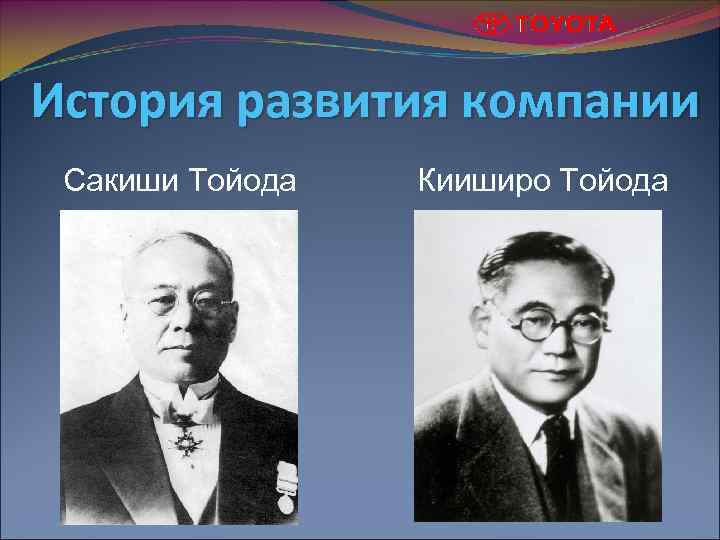 TOYOTA

История развития компании

Сакиши Тойода

Кииширо Тойода